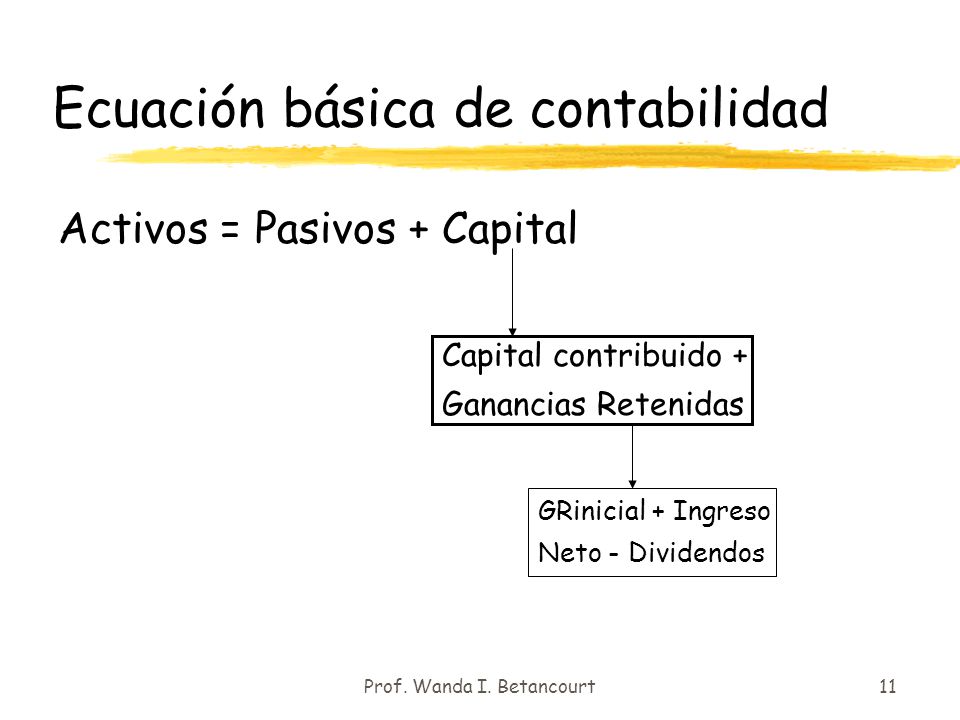 Ecuación básica de contabilidad

Activos = Pasivos + Capital

Capital contribuido +
Ganancias Retenidas

GRinicial + Ingreso
Neto - Dividendos

Prof. Wanda I. Betancourt

11